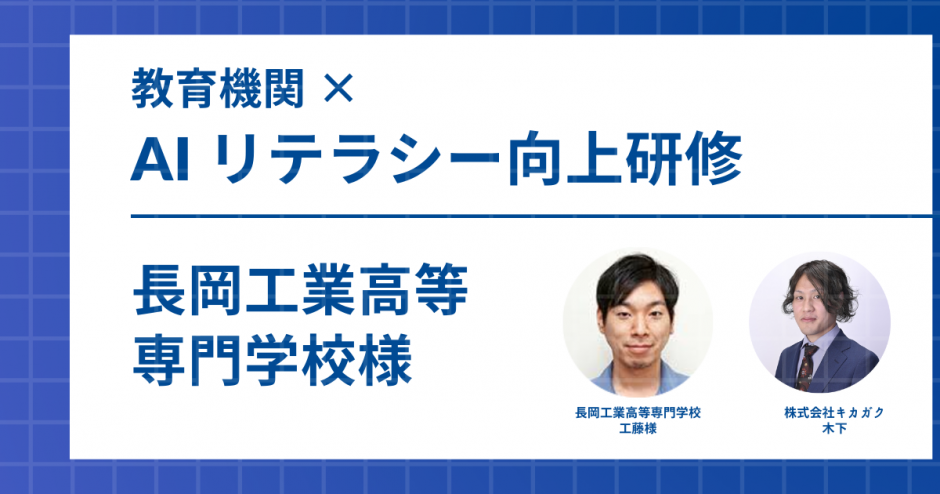 教育機関 ×
AI リテラシー向上研修

長岡工業高等専門学校様

長岡工業高等専門学校
工藤様

株式会社キカガク
木下